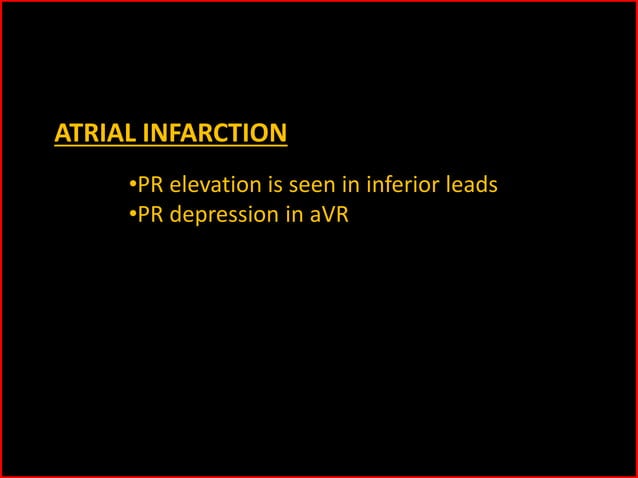 ATRIAL INFARCTION

•PR elevation is seen in inferior leads
•PR depression in aVR